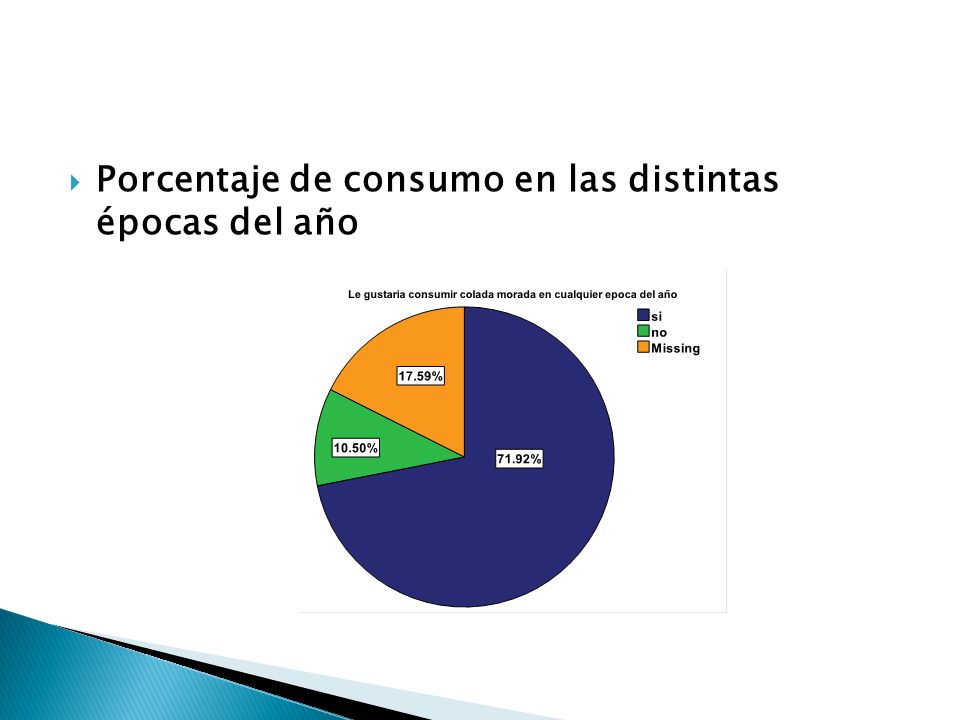 Porcentaje de consumo en las distintas épocas del año

Le gustaria consumir colada morada en cualquier epoca del año

si
no
Missing

17.59%

10.50%

71.92%